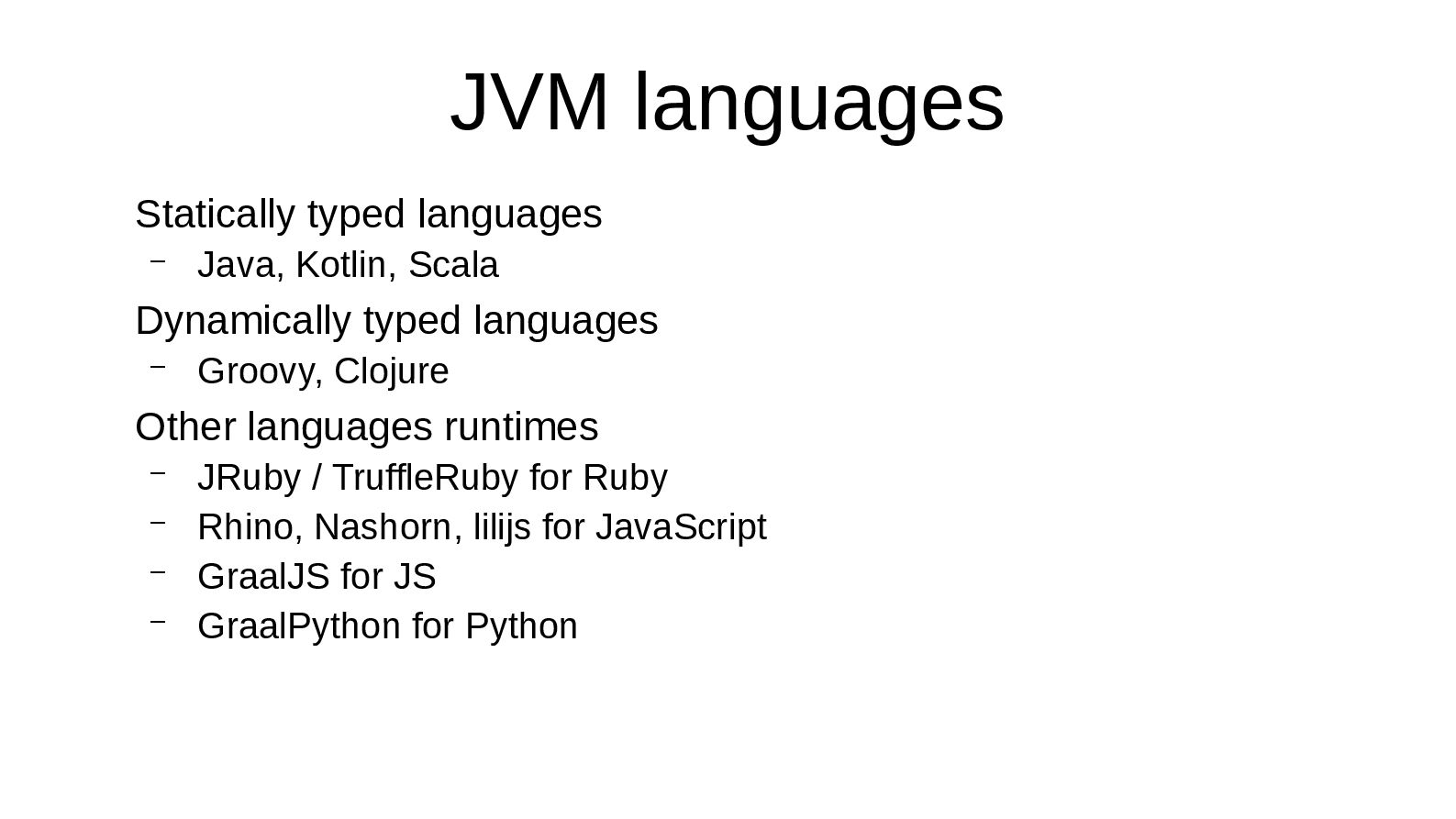 JVM languages

Statically typed languages
– Java, Kotlin, Scala

Dynamically typed languages
– Groovy, Clojure

Other languages runtimes
– JRuby / TruffleRuby for Ruby
– Rhino, Nashorn, lilijs for JavaScript
– GraalJS for JS
– GraalPython for Python